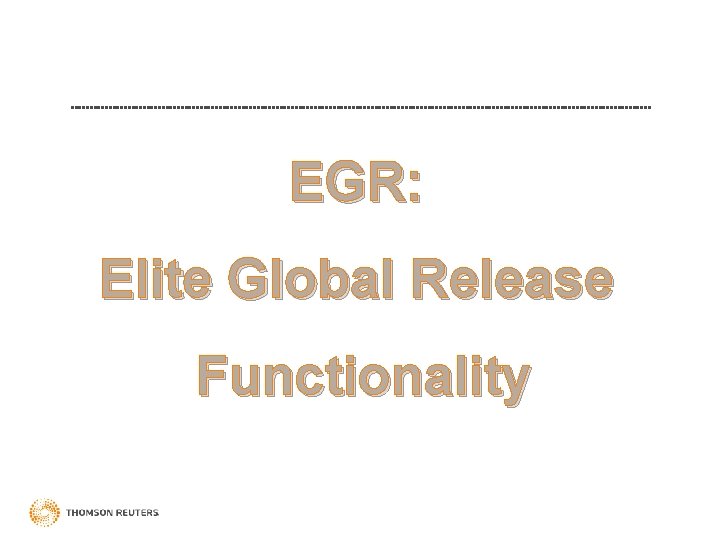 EGR:

Elite Global Release

Functionality

THOMSON REUTERS